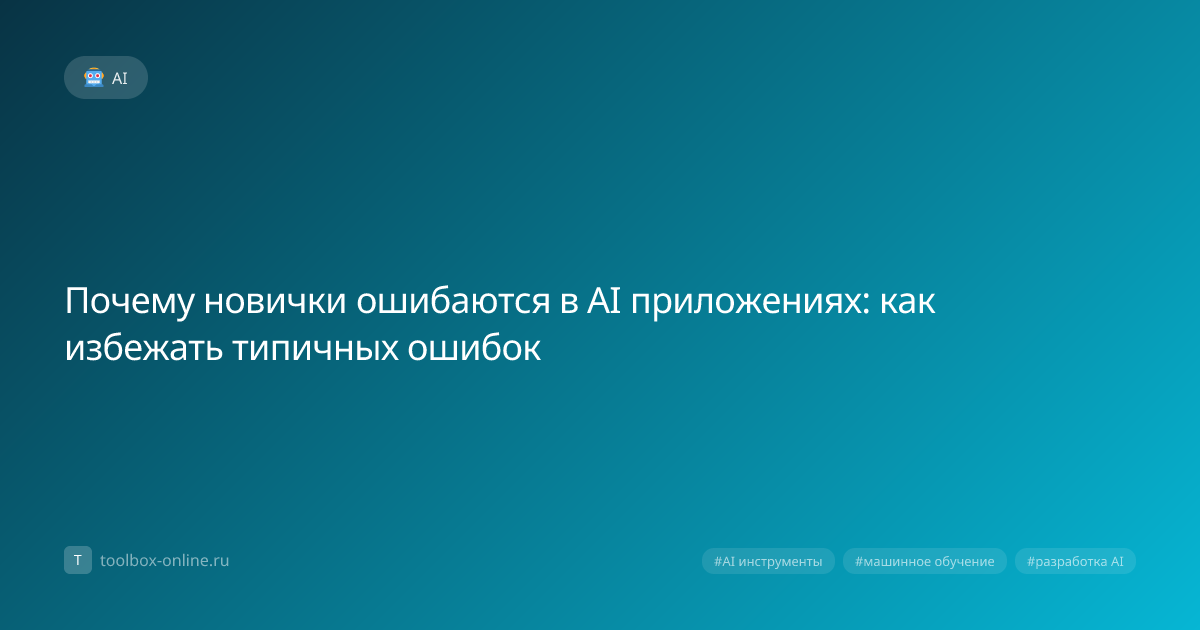 AI

Почему новички ошибаются в AI приложениях: как избежать типичных ошибок

T toolbox-online.ru

#AI инструменты #машинное обучение #разработка AI